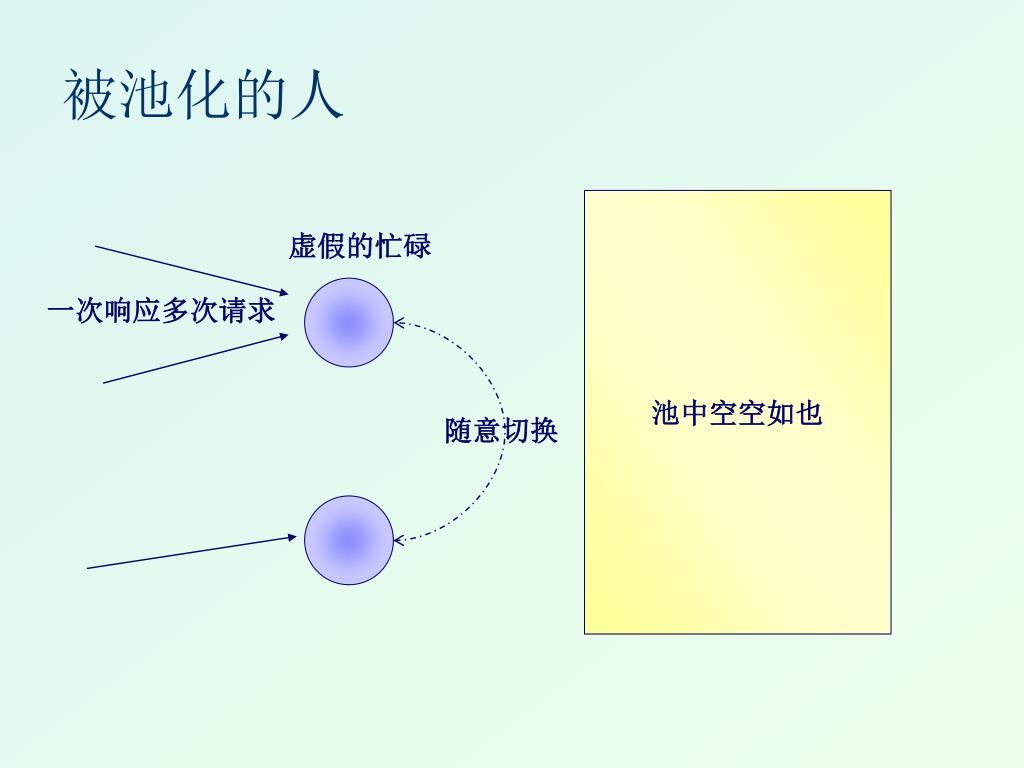 被池化的人

虚假的忙碌

一次响应多次请求

随意切换

池中空空如也